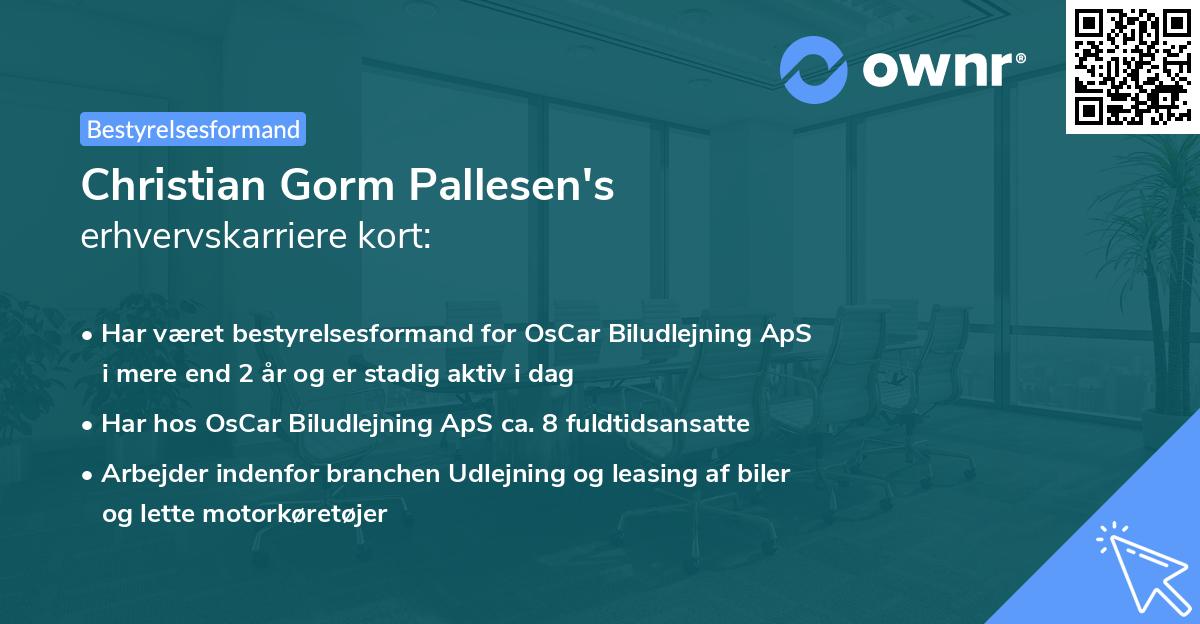 ownr®

Bestyrelsesformand

Christian Gorm Pallesen's
erhvervskarriere kort:

• Har været bestyrelsesformand for OsCar Biludlejning ApS i mere end 2 år og er stadig aktiv i dag
• Har hos OsCar Biludlejning ApS ca. 8 fuldtidsansatte
• Arbejder indenfor branchen Udlejning og leasing af biler og lette motorkøretøjer